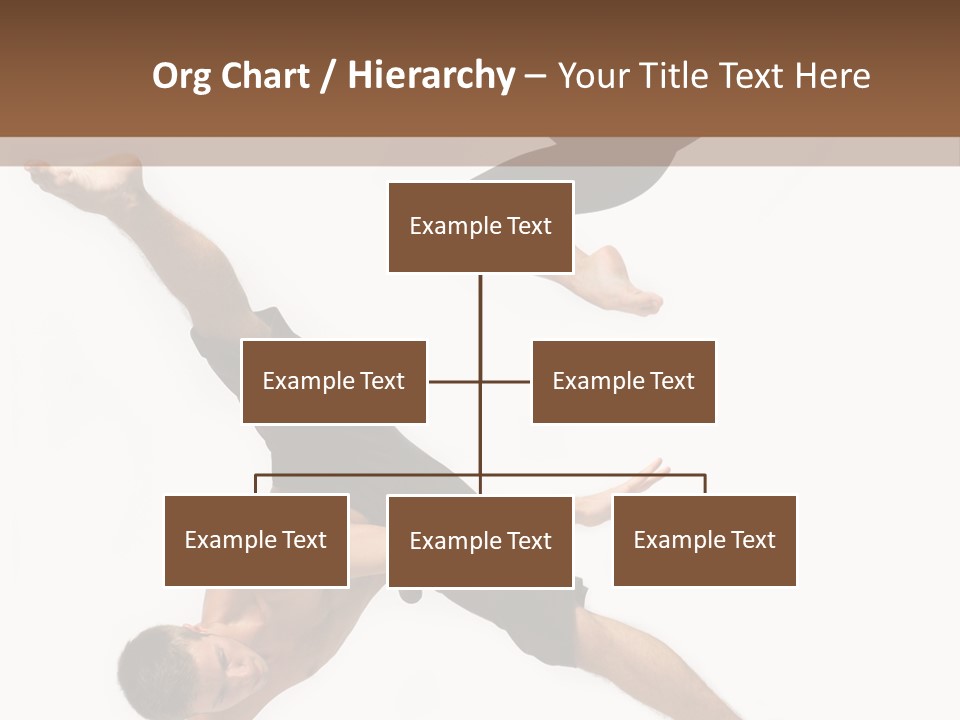 Org Chart / Hierarchy – Your Title Text Here

Example Text

Example Text

Example Text

Example Text

Example Text

Example Text